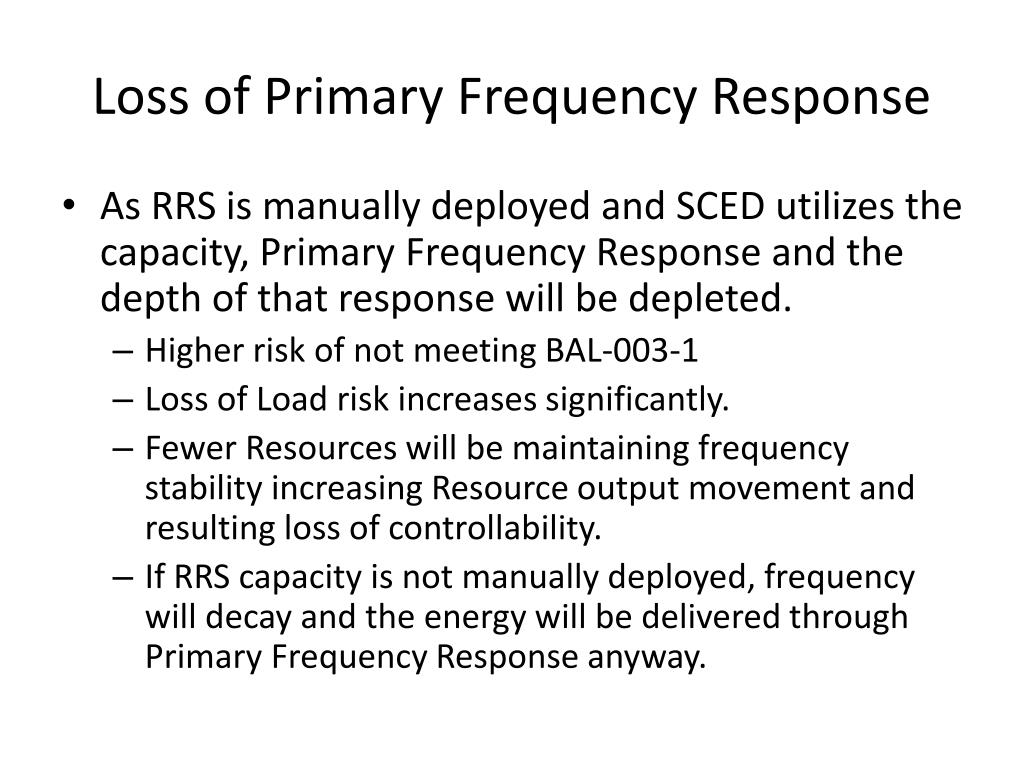 Loss of Primary Frequency Response

• As RRS is manually deployed and SCED utilizes the capacity, Primary Frequency Response and the depth of that response will be depleted.
– Higher risk of not meeting BAL-003-1
– Loss of Load risk increases significantly.
– Fewer Resources will be maintaining frequency stability increasing Resource output movement and resulting loss of controllability.
– If RRS capacity is not manually deployed, frequency will decay and the energy will be delivered through Primary Frequency Response anyway.